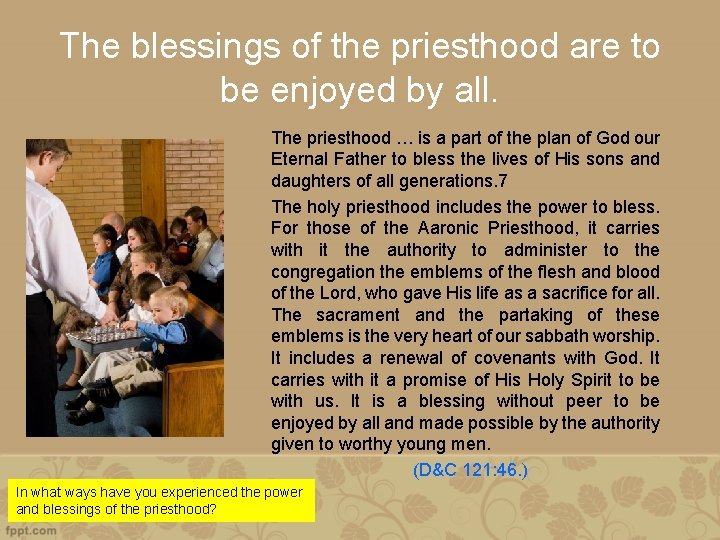 The blessings of the priesthood are to be enjoyed by all.

The priesthood … is a part of the plan of God our Eternal Father to bless the lives of His sons and daughters of all generations.7

The holy priesthood includes the power to bless. For those of the Aaronic Priesthood, it carries with it the authority to administer to the congregation the emblems of the flesh and blood of the Lord, who gave His life as a sacrifice for all. The sacrament and the partaking of these emblems is the very heart of our sabbath worship. It includes a renewal of covenants with God. It carries with it a promise of His Holy Spirit to be with us. It is a blessing without peer to be enjoyed by all and made possible by the authority given to worthy young men.

(D&C 121:46.)

In what ways have you experienced the power and blessings of the priesthood?

fppt.com